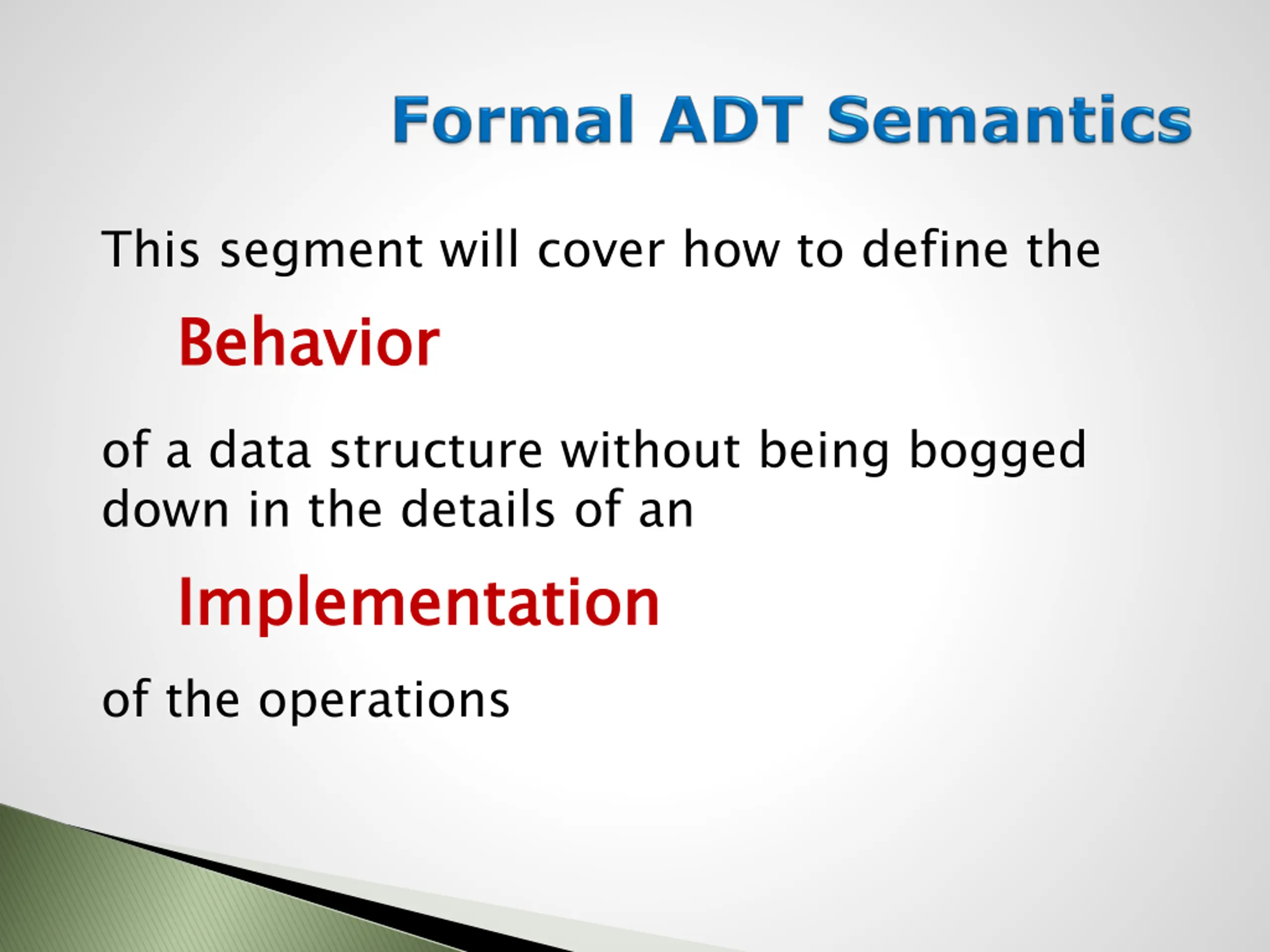 Formal ADT Semantics

This segment will cover how to define the

Behavior

of a data structure without being bogged down in the details of an

Implementation

of the operations